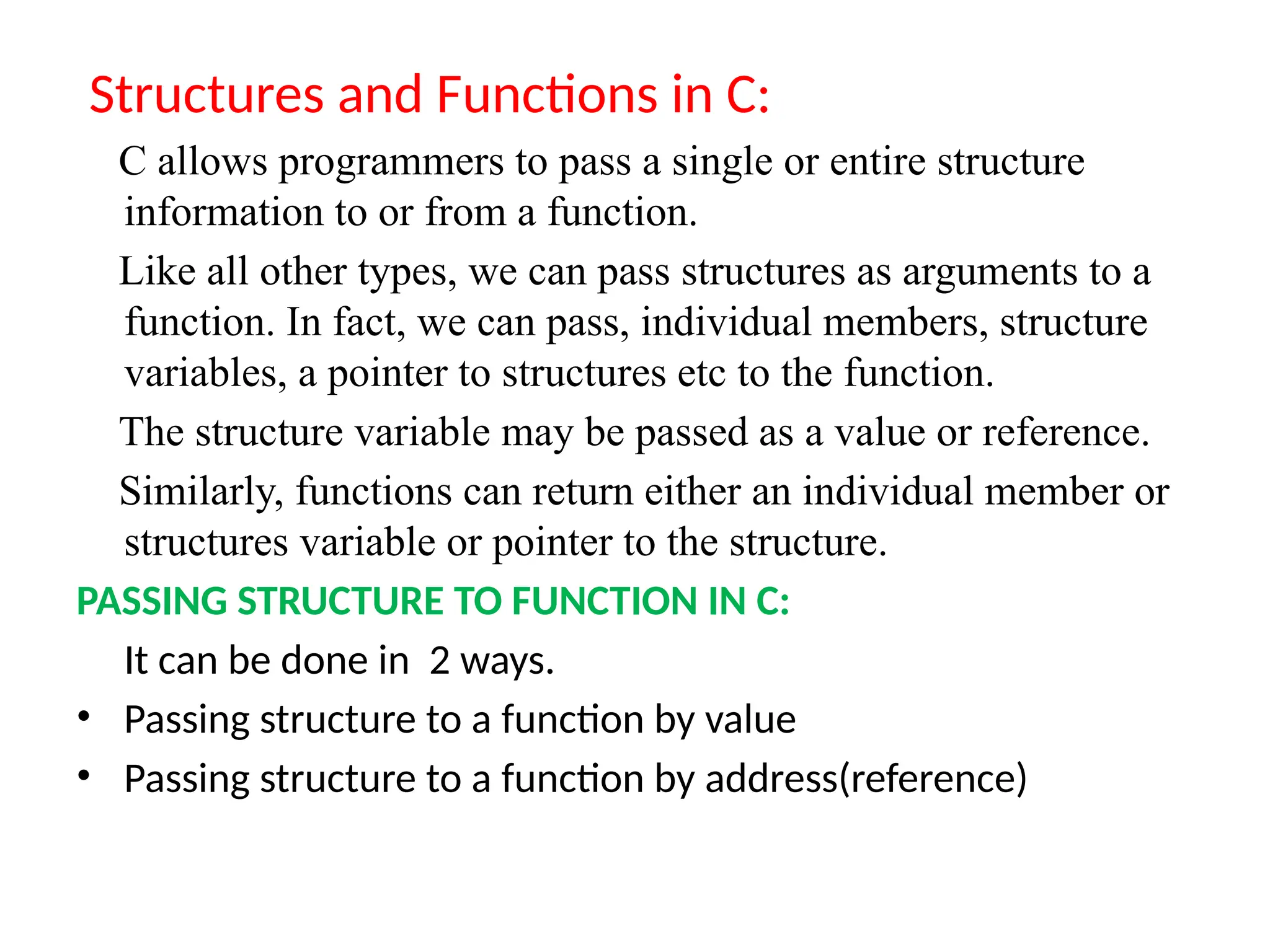 Structures and Functions in C:

C allows programmers to pass a single or entire structure information to or from a function.

Like all other types, we can pass structures as arguments to a function. In fact, we can pass, individual members, structure variables, a pointer to structures etc to the function.

The structure variable may be passed as a value or reference.

Similarly, functions can return either an individual member or structures variable or pointer to the structure.

PASSING STRUCTURE TO FUNCTION IN C:

It can be done in 2 ways.

• Passing structure to a function by value
• Passing structure to a function by address(reference)